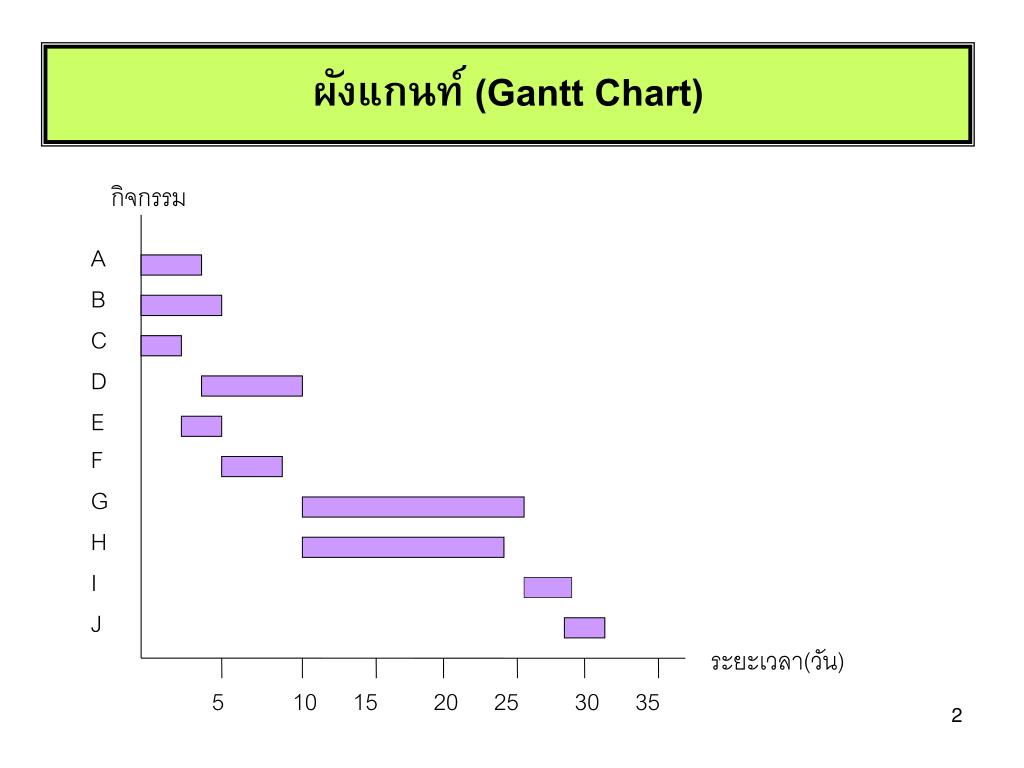 ผังแกนท์ (Gantt Chart)

กิจกรรม

A
B
C
D
E
F
G
H
I
J

ระยะเวลา(วัน)

5 10 15 20 25 30 35

2